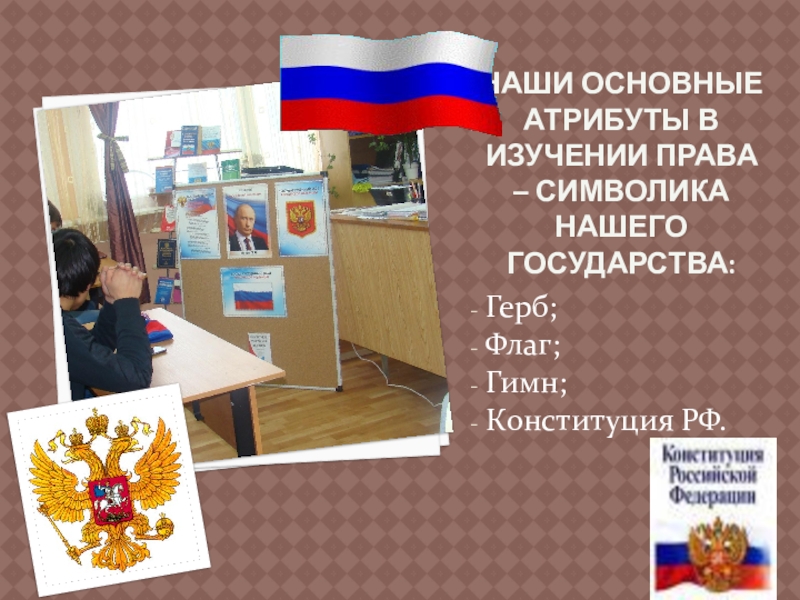 НАШИ ОСНОВНЫЕ АТРИБУТЫ В ИЗУЧЕНИИ ПРАВА – СИМВОЛИКА НАШЕГО ГОСУДАРСТВА:

- Герб;
- Флаг;
- Гимн;
- Конституция РФ.

Конституция Российской Федерации